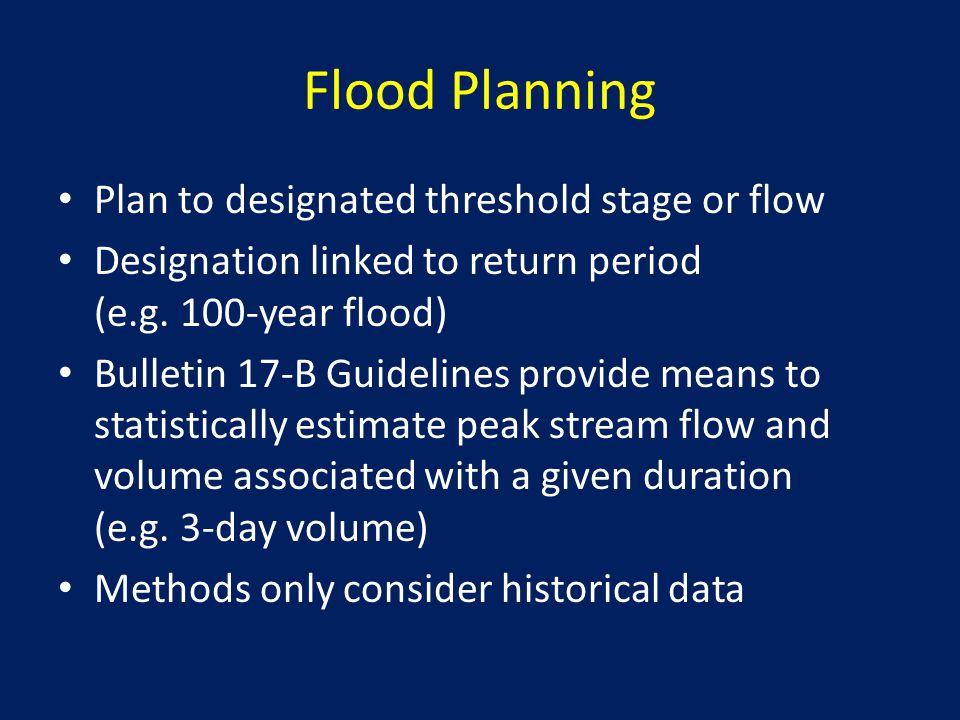 Flood Planning

• Plan to designated threshold stage or flow
• Designation linked to return period (e.g. 100-year flood)
• Bulletin 17-B Guidelines provide means to statistically estimate peak stream flow and volume associated with a given duration (e.g. 3-day volume)
• Methods only consider historical data